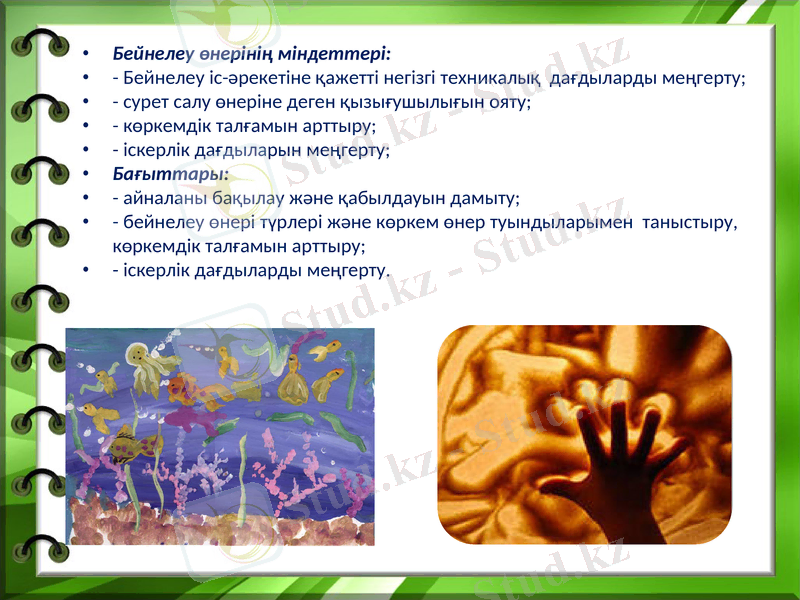 • Бейнелеу өнерінің міндеттері:
• - Бейнелеу іс-әрекетіне қажетті негізгі техникалық дағдыларды меңгерту;
• - сурет салу өнеріне деген қызығушылығын ояту;
• - көркемдік талғамын арттыру;
• - іскерлік дағдыларын меңгерту;
• Бағыттары:
• - айналаны бақылау және қабылдауын дамыту;
• - бейнелеу өнері түрлері және көркем өнер туындыларымен таныстыру, көркемдік талғамын арттыру;
• - іскерлік дағдыларды меңгерту.

Stud.kz - Stud.kz
Stud.kz - Stud.kz
Stud.kz - Stud.kz
Stud.kz